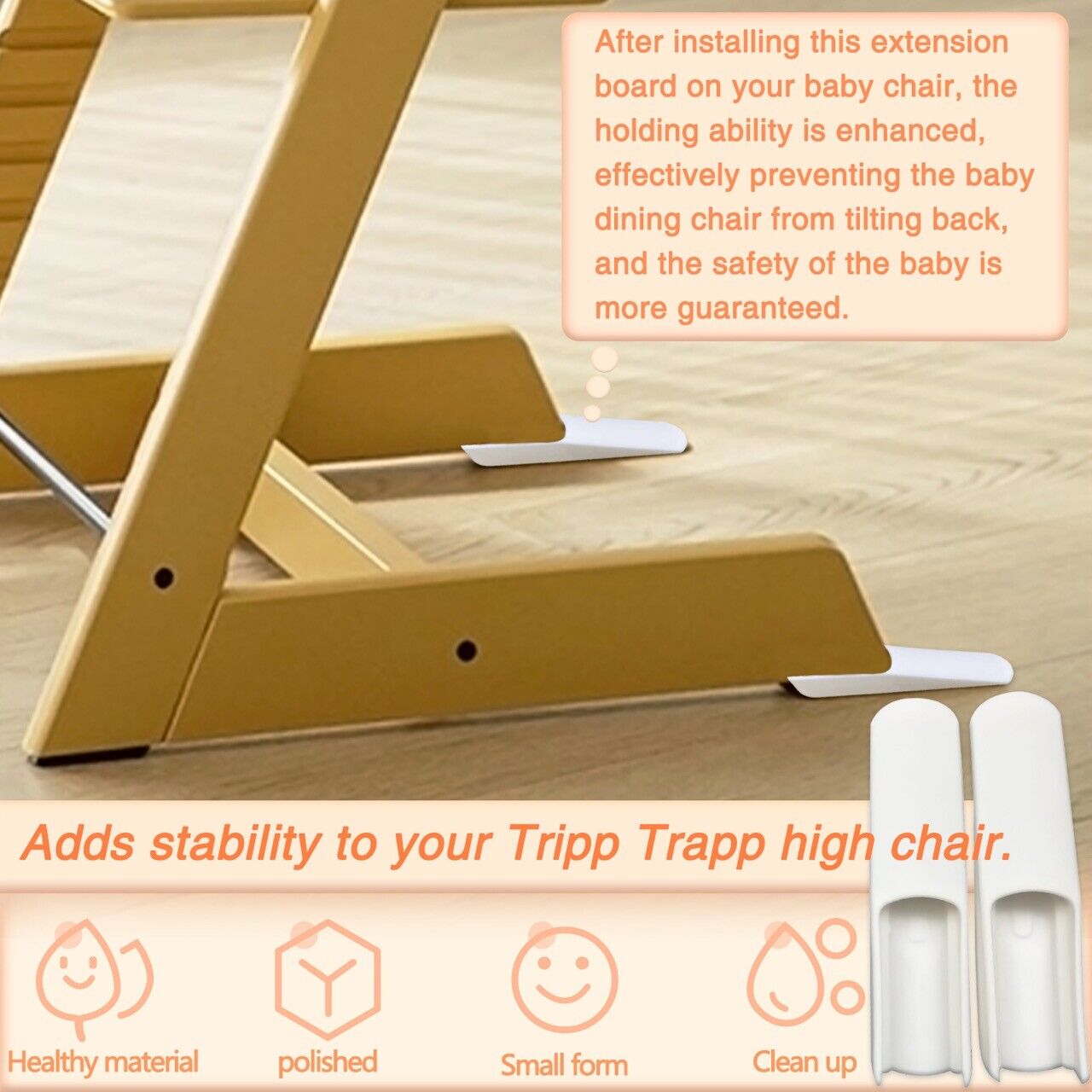 After installing this extension board on your baby chair, the holding ability is enhanced, effectively preventing the baby dining chair from tilting back, and the safety of the baby is more guaranteed.

Adds stability to your Tripp Trapp high chair.

Healthy material

polished

Small form

Clean up